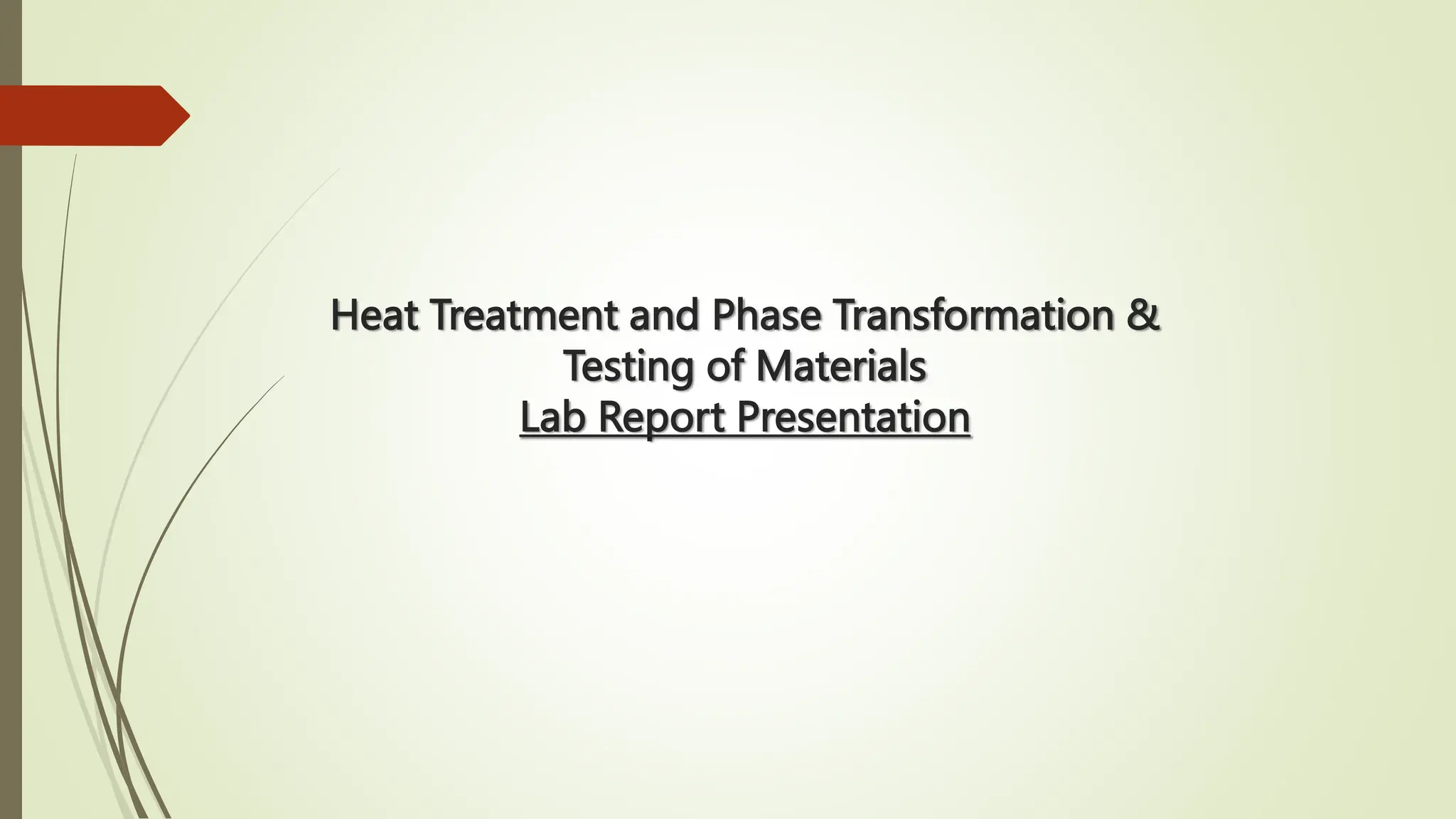 Heat Treatment and Phase Transformation &
Testing of Materials
Lab Report Presentation